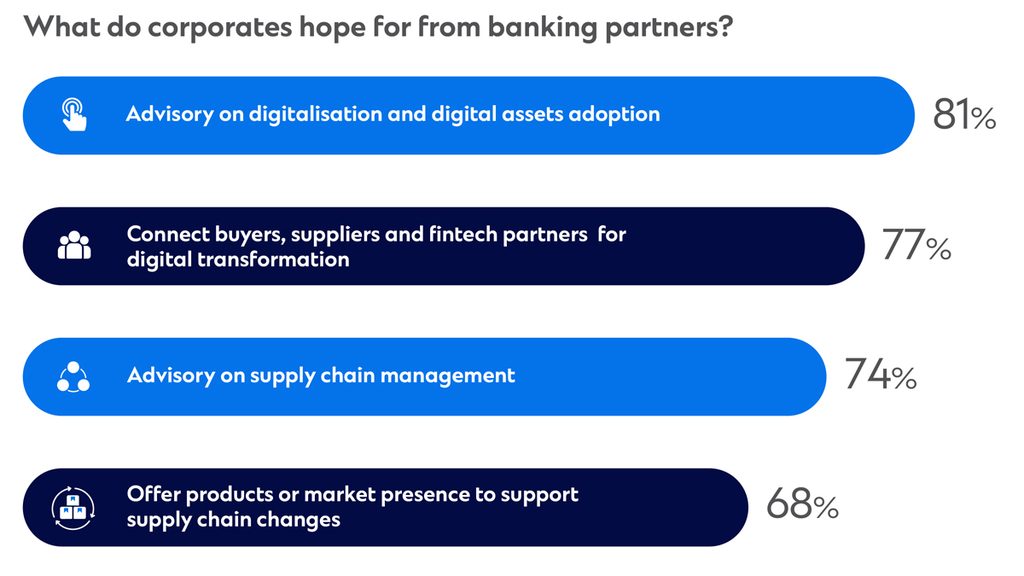 What do corporates hope for from banking partners?

Advisory on digitalisation and digital assets adoption 81%

Connect buyers, suppliers and fintech partners for digital transformation 77%

Advisory on supply chain management 74%

Offer products or market presence to support supply chain changes 68%